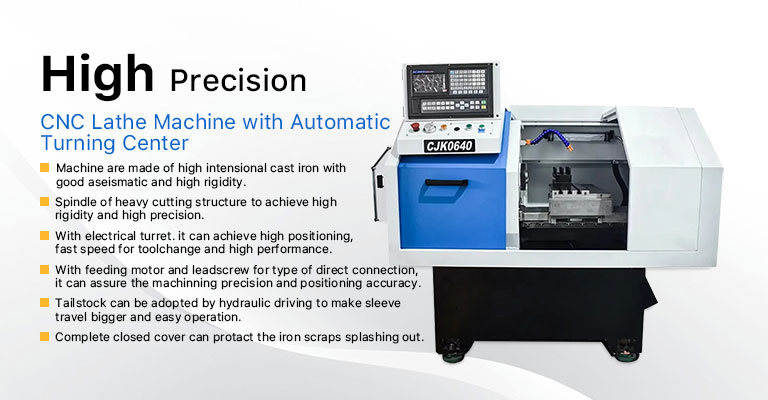 High Precision

CNC Lathe Machine with Automatic Turning Center

Machine are made of high intensional cast iron with good aseismatic and high rigidity.

Spindle of heavy cutting structure to achieve high rigidity and high precision.

With electrical turret. it can achieve high positioning, fast speed for toolchange and high performance.

With feeding motor and leadscrew for type of direct connection, it can assure the machinning precision and positioning accuracy.

Tailstock can be adopted by hydraulic driving to make sleeve travel bigger and easy operation.

Complete closed cover can protact the iron scraps splashing out.

CJK0640